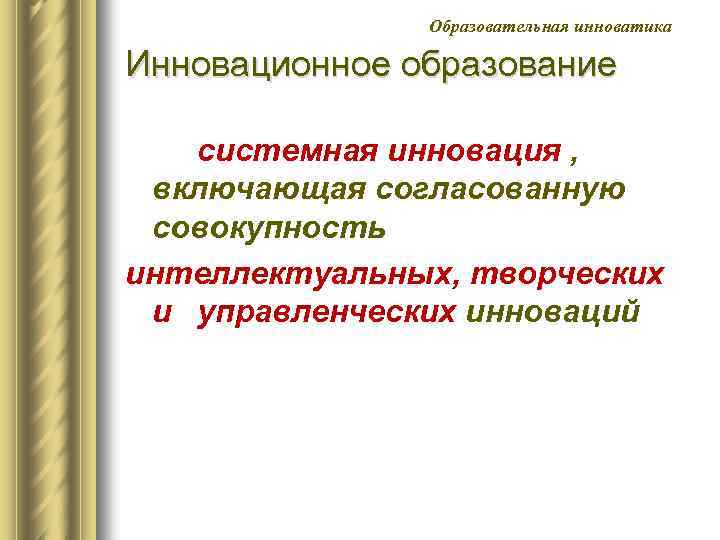 Образовательная инноватика

Инновационное образование

системная инновация , включающая согласованную совокупность интеллектуальных, творческих и управленческих инноваций